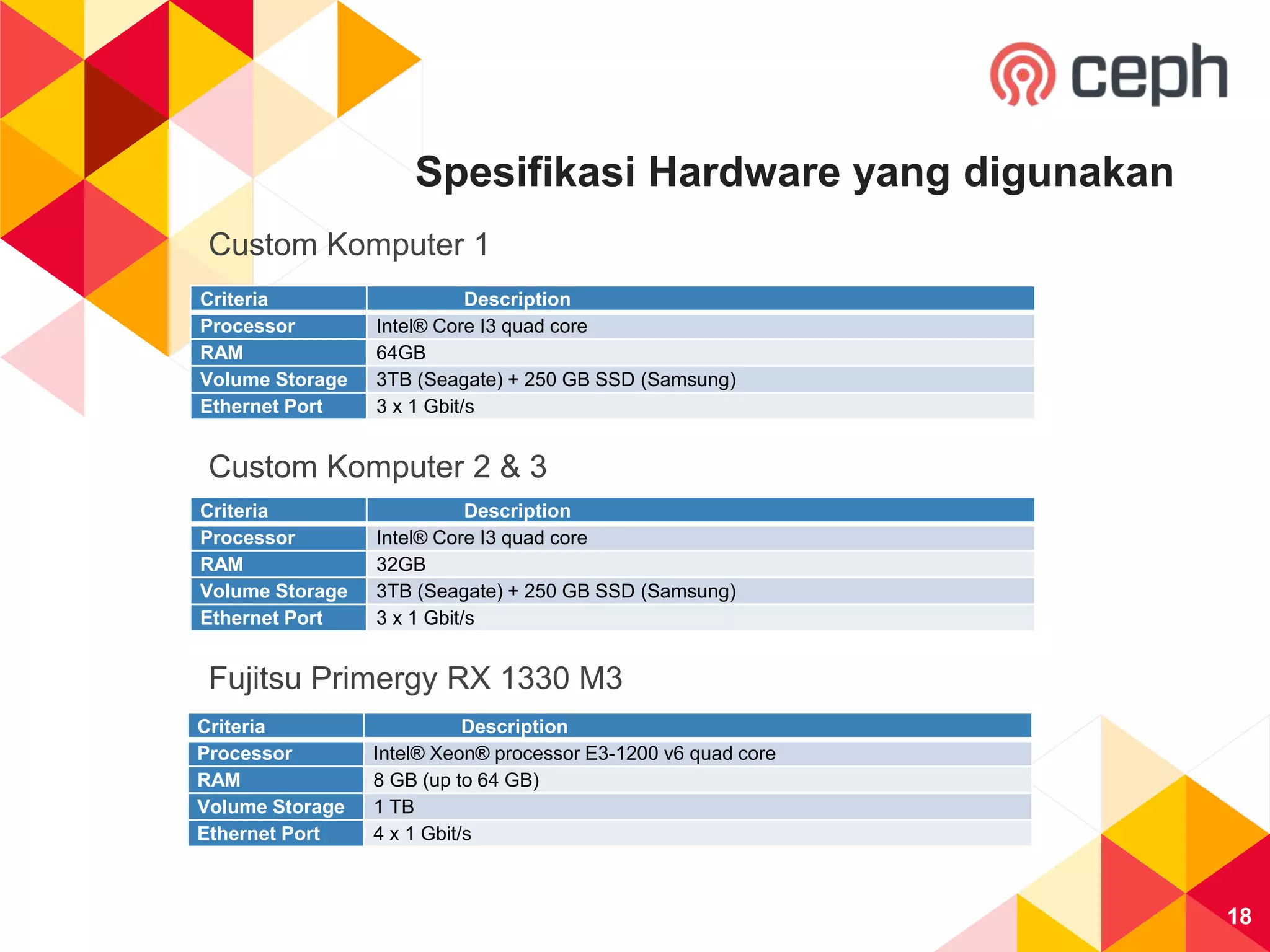 ceph

Spesifikasi Hardware yang digunakan

Custom Komputer 1

| Criteria | Description |
|---|---|
| Processor | Intel® Core I3 quad core |
| RAM | 64GB |
| Volume Storage | 3TB (Seagate) + 250 GB SSD (Samsung) |
| Ethernet Port | 3 x 1 Gbit/s |

Custom Komputer 2 & 3

| Criteria | Description |
|---|---|
| Processor | Intel® Core I3 quad core |
| RAM | 32GB |
| Volume Storage | 3TB (Seagate) + 250 GB SSD (Samsung) |
| Ethernet Port | 3 x 1 Gbit/s |

Fujitsu Primergy RX 1330 M3

| Criteria | Description |
|---|---|
| Processor | Intel® Xeon® processor E3-1200 v6 quad core |
| RAM | 8 GB (up to 64 GB) |
| Volume Storage | 1 TB |
| Ethernet Port | 4 x 1 Gbit/s |

18